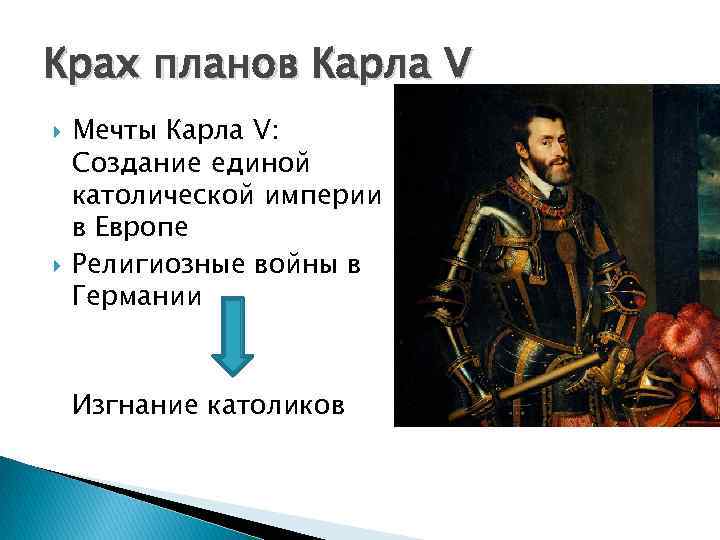 Крах планов Карла V

Мечты Карла V: Создание единой католической империи в Европе

Религиозные войны в Германии

Изгнание католиков